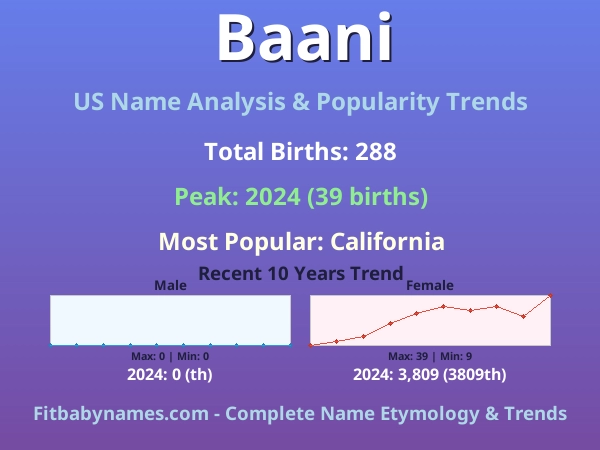 Baani

US Name Analysis & Popularity Trends

Total Births: 288

Peak: 2024 (39 births)

Most Popular: California

Recent 10 Years Trend

Male

Max: 0 | Min: 0

2024: 0 (th)

Female

Max: 39 | Min: 9

2024: 3,809 (3809th)

Fitbabynames.com - Complete Name Etymology & Trends